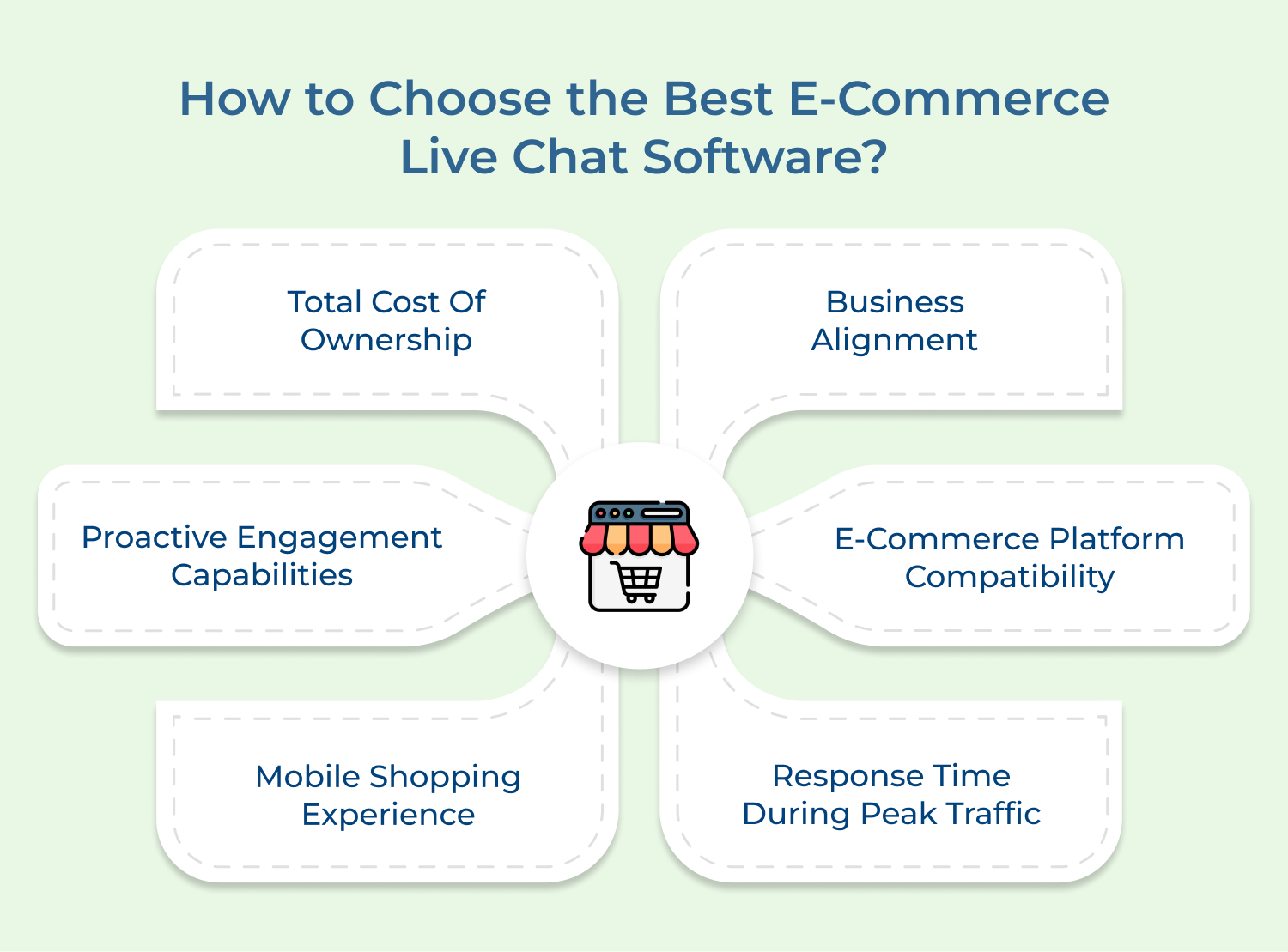 How to Choose the Best E-Commerce Live Chat Software?

Total Cost Of Ownership

Business Alignment

Proactive Engagement Capabilities

E-Commerce Platform Compatibility

Mobile Shopping Experience

Response Time During Peak Traffic